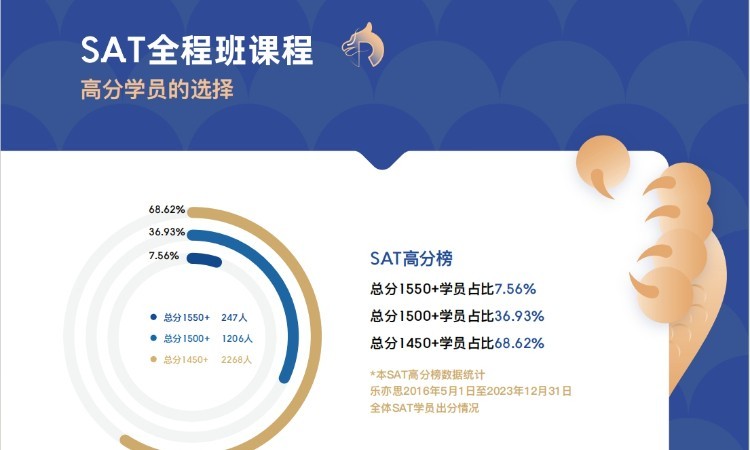 SAT全程班课程
高分学员的选择

68.62%
36.93%
7.56%

总分1550+ 247人
总分1500+ 1206人
总分1450+ 2268人

SAT高分榜
总分1550+学员占比7.56%
总分1500+学员占比36.93%
总分1450+学员占比68.62%

*本SAT高分榜数据统计
乐亦思2016年5月1日至2023年12月31日
全体SAT学员出分情况